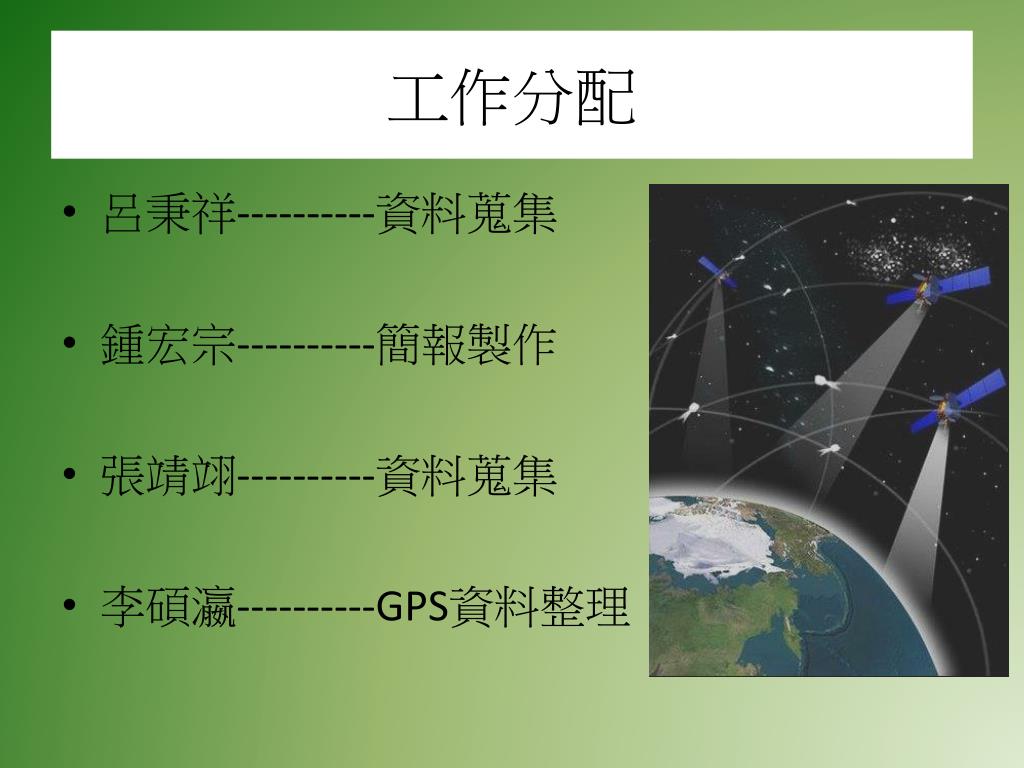 工作分配

• 呂秉祥---------資料蒐集

• 鍾宏宗---------簡報製作

• 張靖翊---------資料蒐集

• 李碩瀛---------GPS資料整理